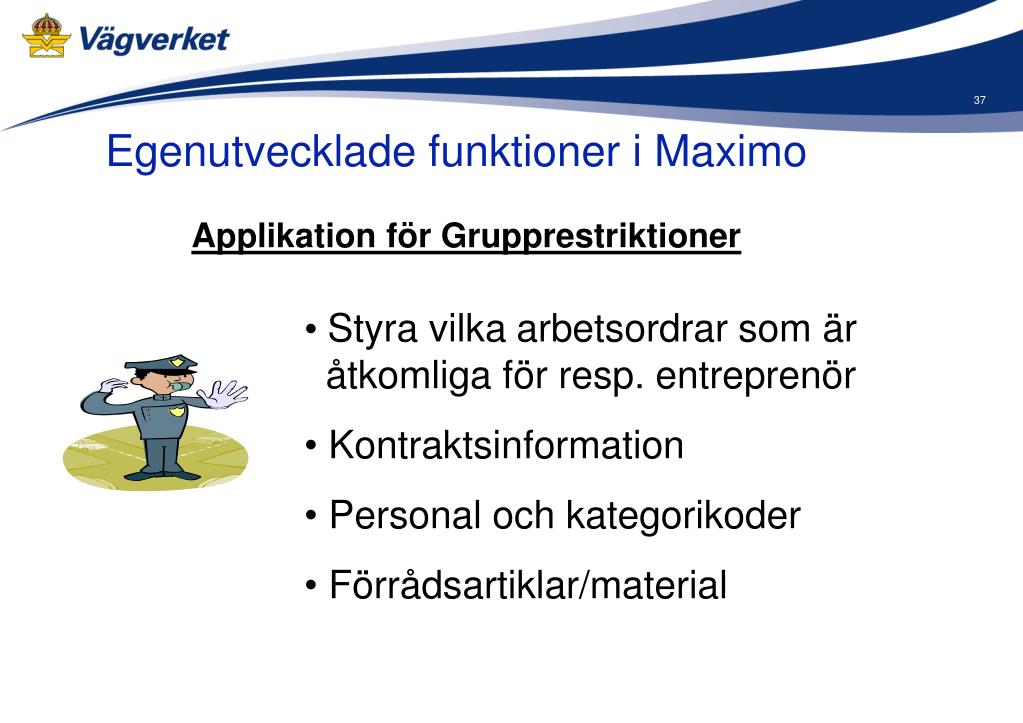 Vägverket

37

Egenutvecklade funktioner i Maximo

Applikation för Grupprestriktioner

• Styra vilka arbetsordrar som är åtkomliga för resp. entreprenör

• Kontraktsinformation

• Personal och kategorikoder

• Förrådsartiklar/material